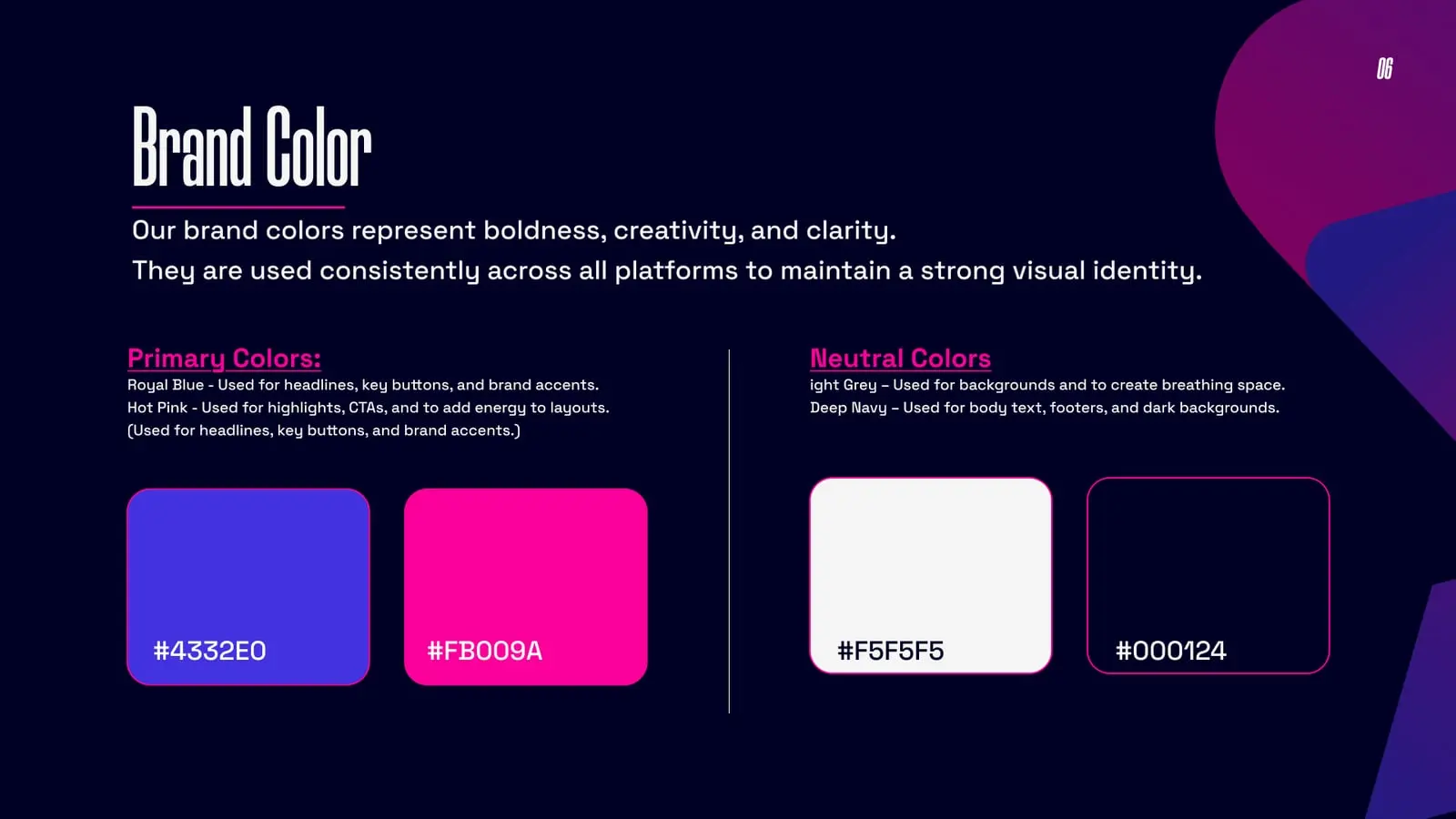 06

Brand Color

Our brand colors represent boldness, creativity, and clarity.
They are used consistently across all platforms to maintain a strong visual identity.

Primary Colors:
Royal Blue - Used for headlines, key buttons, and brand accents.
Hot Pink - Used for highlights, CTAs, and to add energy to layouts.
(Used for headlines, key buttons, and brand accents.)

#4332E0

#FB009A

Neutral Colors
ight Grey – Used for backgrounds and to create breathing space.
Deep Navy – Used for body text, footers, and dark backgrounds.

#F5F5F5

#000124